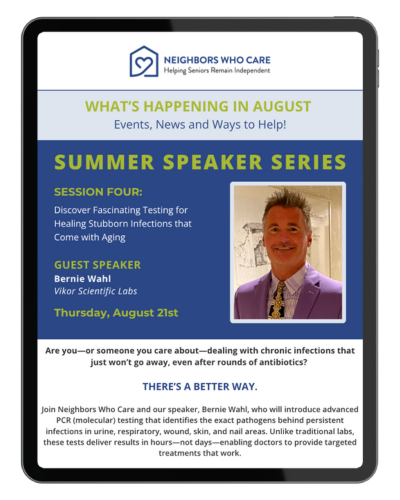 NEIGHBORS WHO CARE
Helping Seniors Remain Independent

WHAT'S HAPPENING IN AUGUST
Events, News and Ways to Help!

SUMMER SPEAKER SERIES

SESSION FOUR:
Discover Fascinating Testing for Healing Stubborn Infections that Come with Aging

GUEST SPEAKER
Bernie Wahl
Vikor Scientific Labs

Thursday, August 21st

Are you—or someone you care about—dealing with chronic infections that just won't go away, even after rounds of antibiotics?

THERE'S A BETTER WAY.

Join Neighbors Who Care and our speaker, Bernie Wahl, who will introduce advanced PCR (molecular) testing that identifies the exact pathogens behind persistent infections in urine, respiratory, wound, skin, and nail areas. Unlike traditional labs, these tests deliver results in hours—not days—enabling doctors to provide targeted treatments that work.